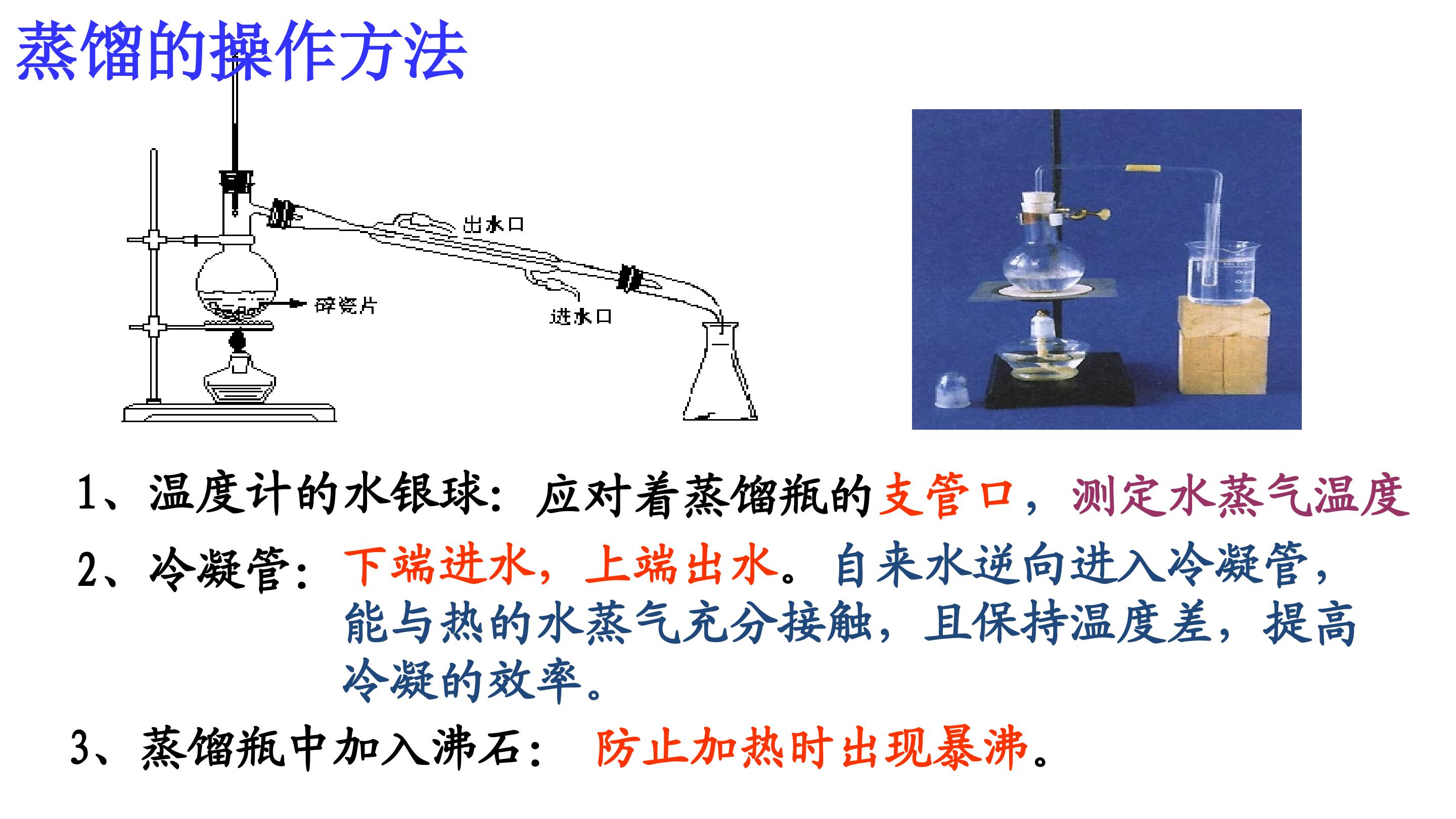 蒸馏的操作方法

出水口

碎瓷片

进水口

1、温度计的水银球：应对着蒸馏瓶的支管口，测定水蒸气温度

2、冷凝管：下端进水，上端出水。自来水逆向进入冷凝管，能与热的水蒸气充分接触，且保持温度差，提高冷凝的效率。

3、蒸馏瓶中加入沸石：防止加热时出现暴沸。